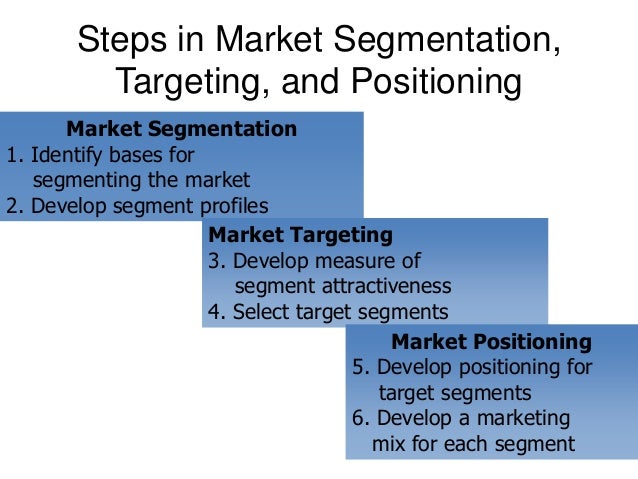 Steps in Market Segmentation, Targeting, and Positioning

Market Segmentation
1. Identify bases for segmenting the market
2. Develop segment profiles

Market Targeting
3. Develop measure of segment attractiveness
4. Select target segments

Market Positioning
5. Develop positioning for target segments
6. Develop a marketing mix for each segment